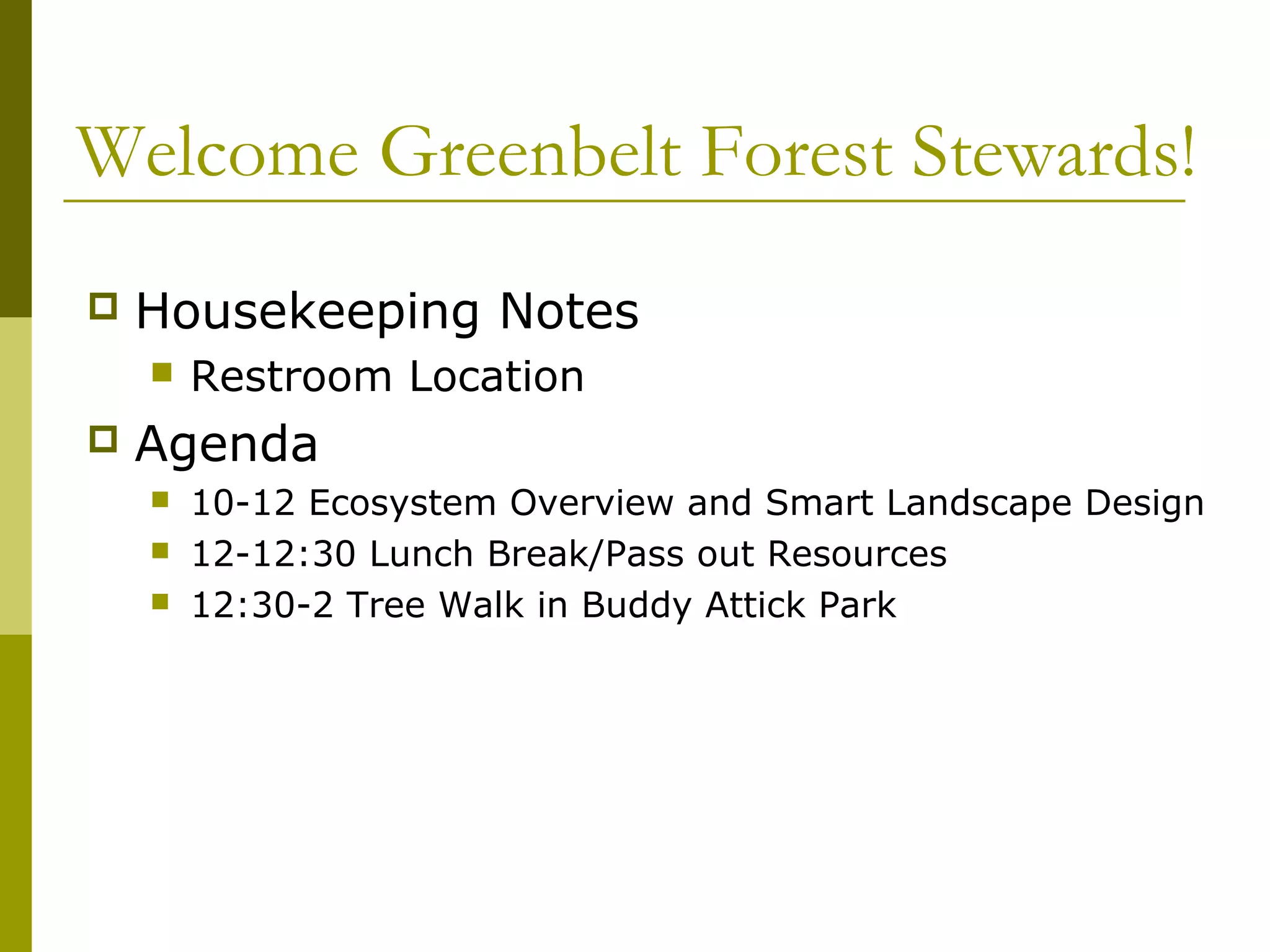 Welcome Greenbelt Forest Stewards!

Housekeeping Notes
Restroom Location

Agenda
10-12 Ecosystem Overview and Smart Landscape Design
12-12:30 Lunch Break/Pass out Resources
12:30-2 Tree Walk in Buddy Attick Park